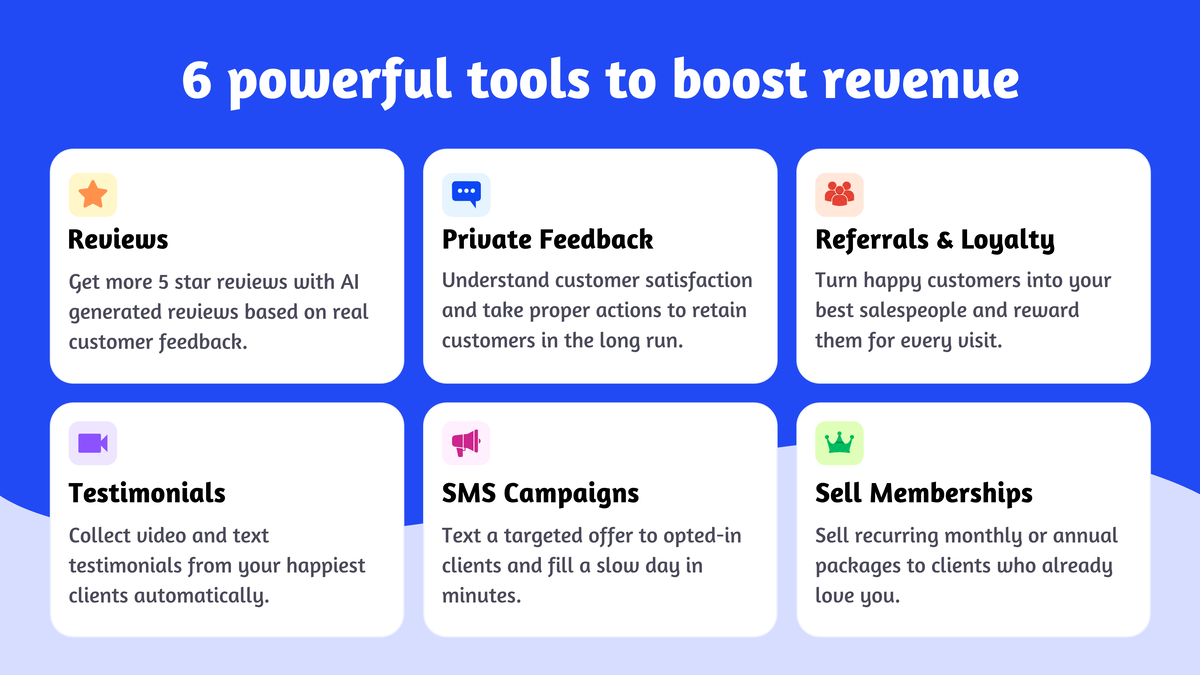 6 powerful tools to boost revenue

Reviews

Get more 5 star reviews with AI generated reviews based on real customer feedback.

Private Feedback

Understand customer satisfaction and take proper actions to retain customers in the long run.

Referrals & Loyalty

Turn happy customers into your best salespeople and reward them for every visit.

Testimonials

Collect video and text testimonials from your happiest clients automatically.

SMS Campaigns

Text a targeted offer to opted-in clients and fill a slow day in minutes.

Sell Memberships

Sell recurring monthly or annual packages to clients who already love you.